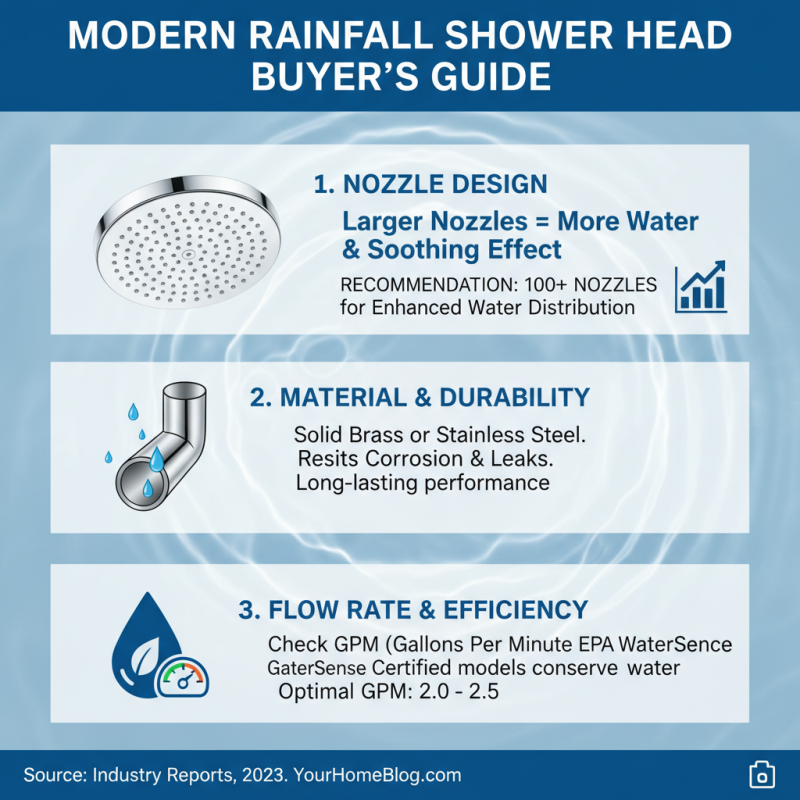 MODERN RAINFALL SHOWER HEAD BUYER'S GUIDE

1. NOZZLE DESIGN

Larger Nozzles = More Water & Soothing Effect

RECOMMENDATION: 100+ NOZZLES for Enhanced Water Distribution

2. MATERIAL & DURABILITY

Solid Brass or Stainless Steel. Resits Corrosion & Leaks. Long-lasting performance

3. FLOW RATE & EFFICIENCY

Check GPM (Gallons Per Minute EPA WaterSence GaterSense Certified models conserve water Optimal GPM: 2.0 - 2.5

Source: Industry Reports, 2023. YourHomeBlog.com